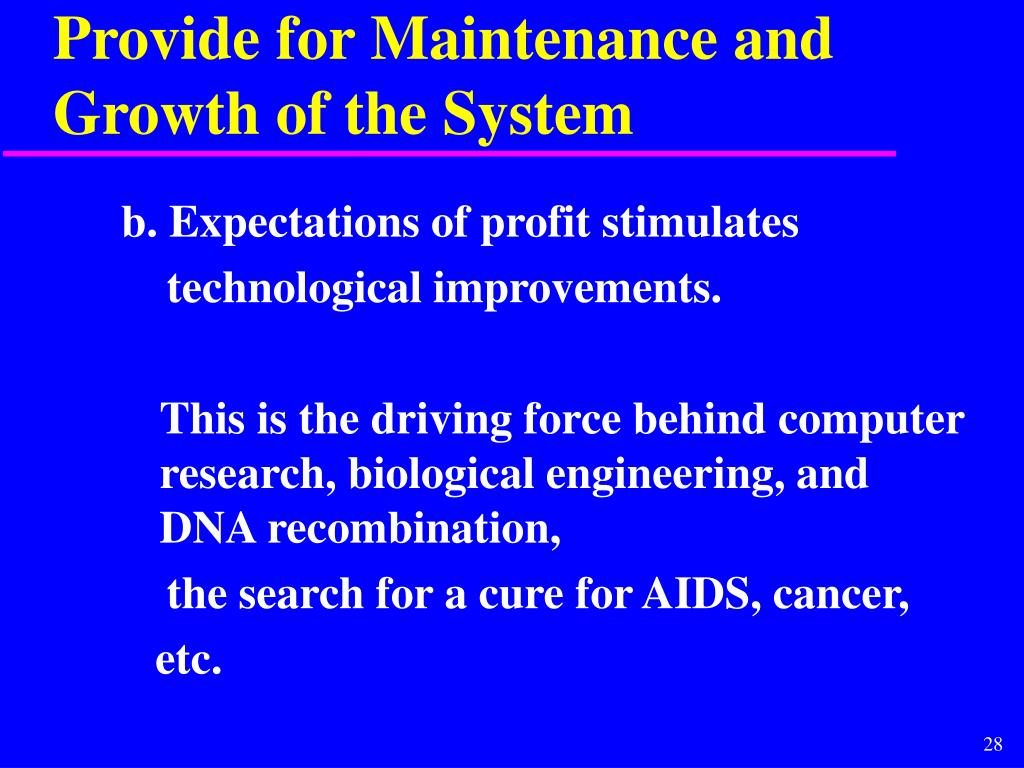 Provide for Maintenance and Growth of the System

b. Expectations of profit stimulates technological improvements.

This is the driving force behind computer research, biological engineering, and DNA recombination,

the search for a cure for AIDS, cancer,

etc.

28